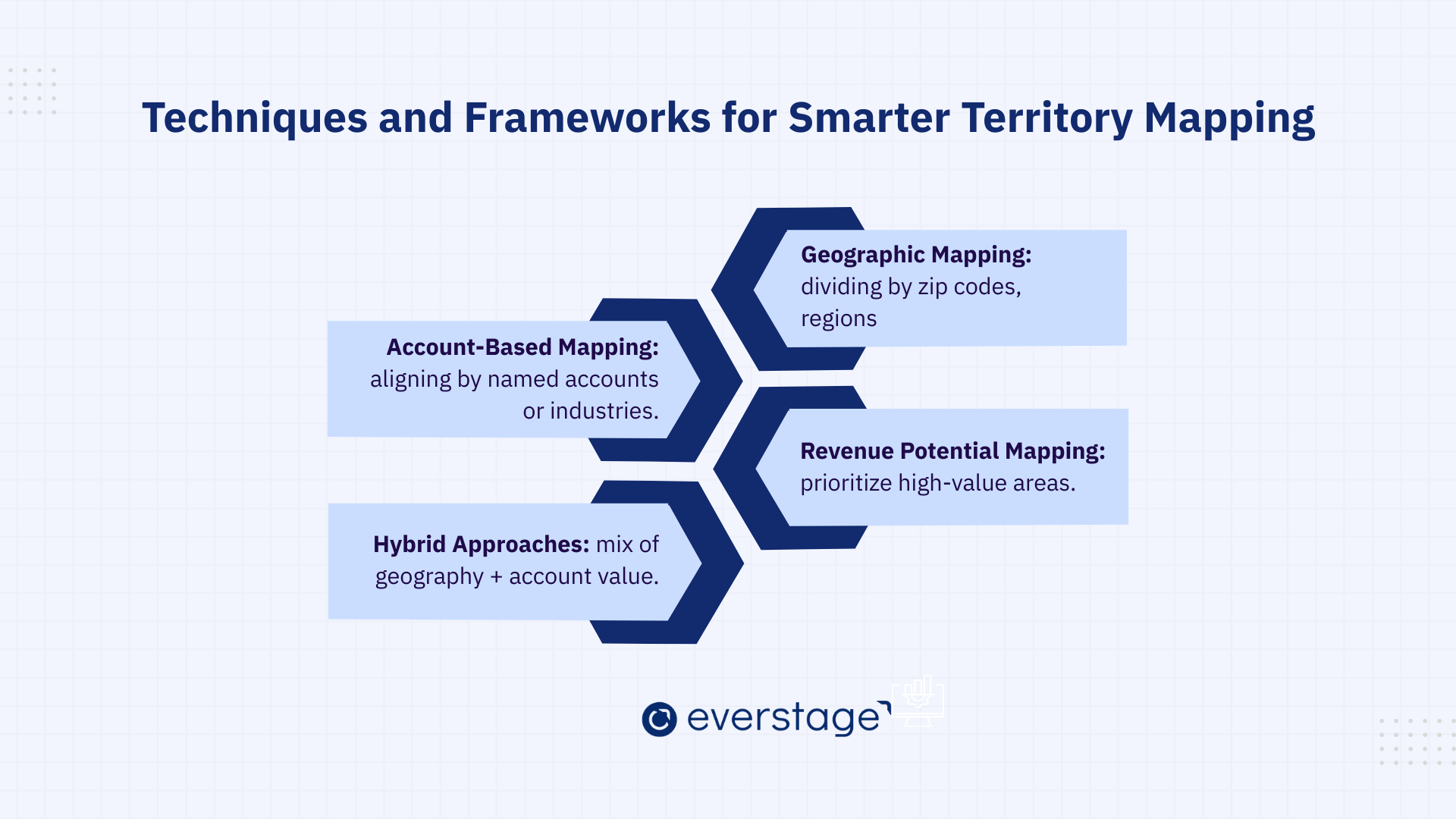 Techniques and Frameworks for Smarter Territory Mapping

Geographic Mapping: dividing by zip codes, regions

Account-Based Mapping: aligning by named accounts or industries.

Revenue Potential Mapping: prioritize high-value areas.

Hybrid Approaches: mix of geography + account value.

everstage